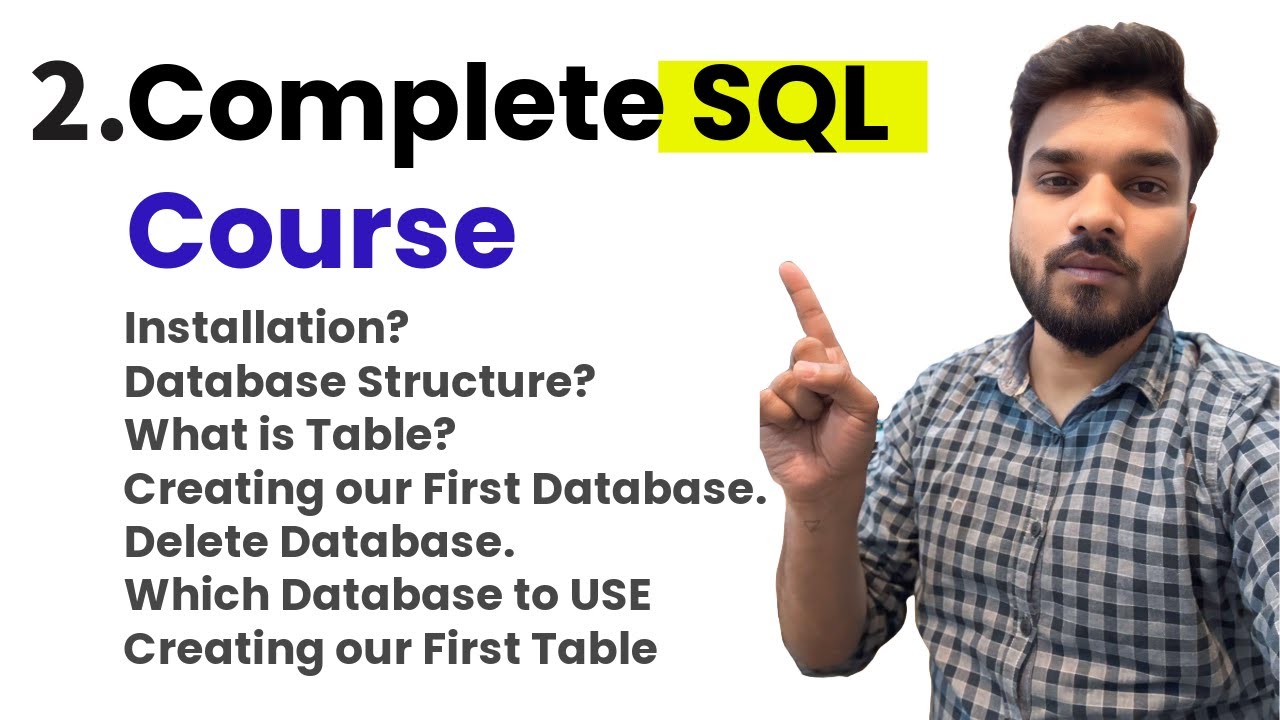 2.Complete SQL
Course

Installation?
Database Structure?
What is Table?
Creating our First Database.
Delete Database.
Which Database to USE
Creating our First Table